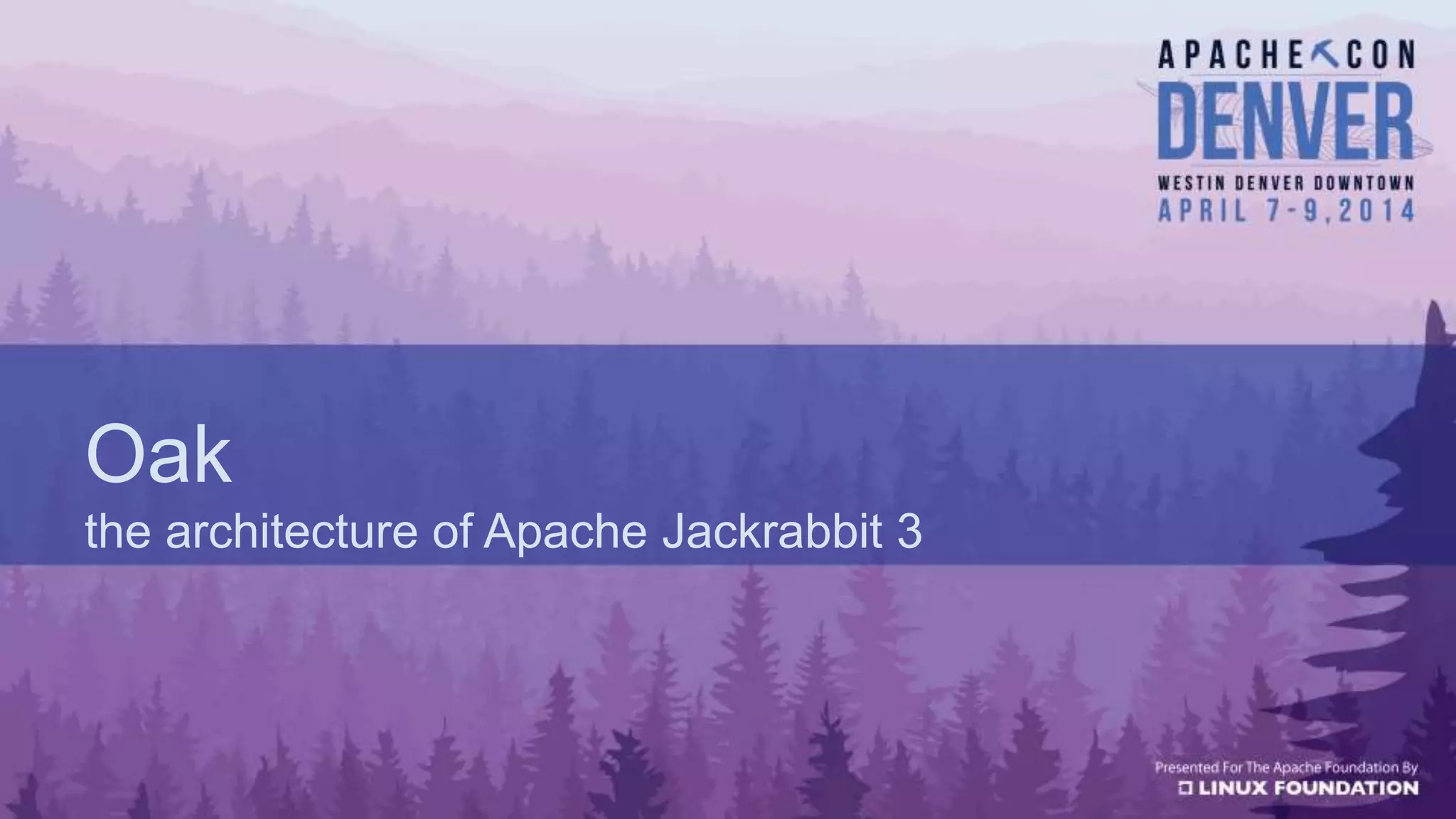 APACHECON
DENVER
WESTIN DENVER DOWNTOWN
APRIL 7-9, 2014

Oak
the architecture of Apache Jackrabbit 3

Presented For The Apache Foundation By
LINUX FOUNDATION